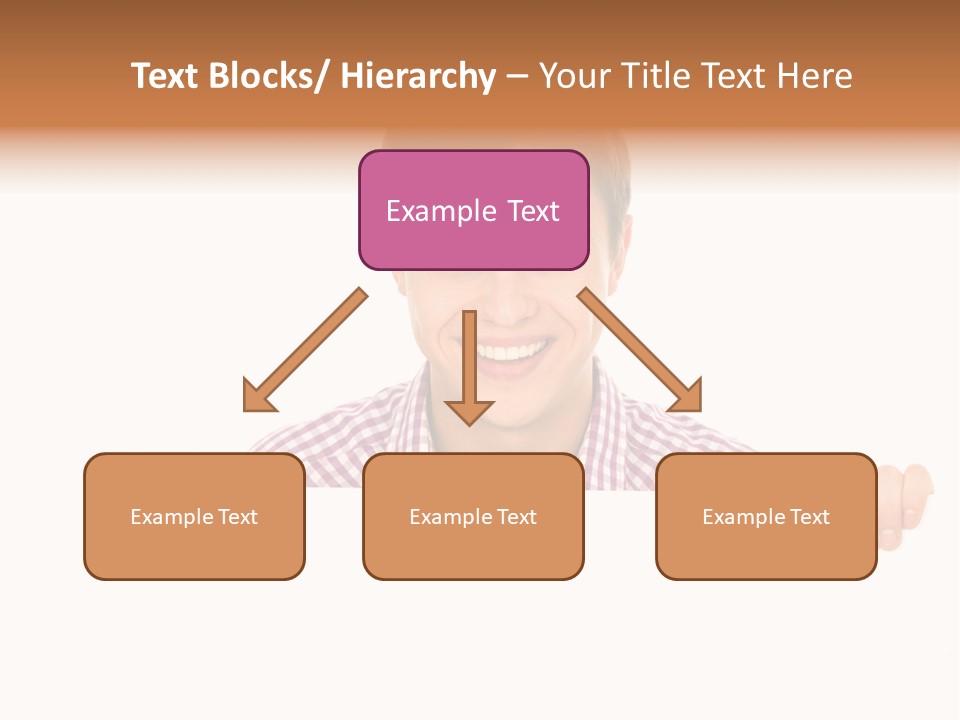 Text Blocks/ Hierarchy – Your Title Text Here

Example Text

Example Text

Example Text

Example Text